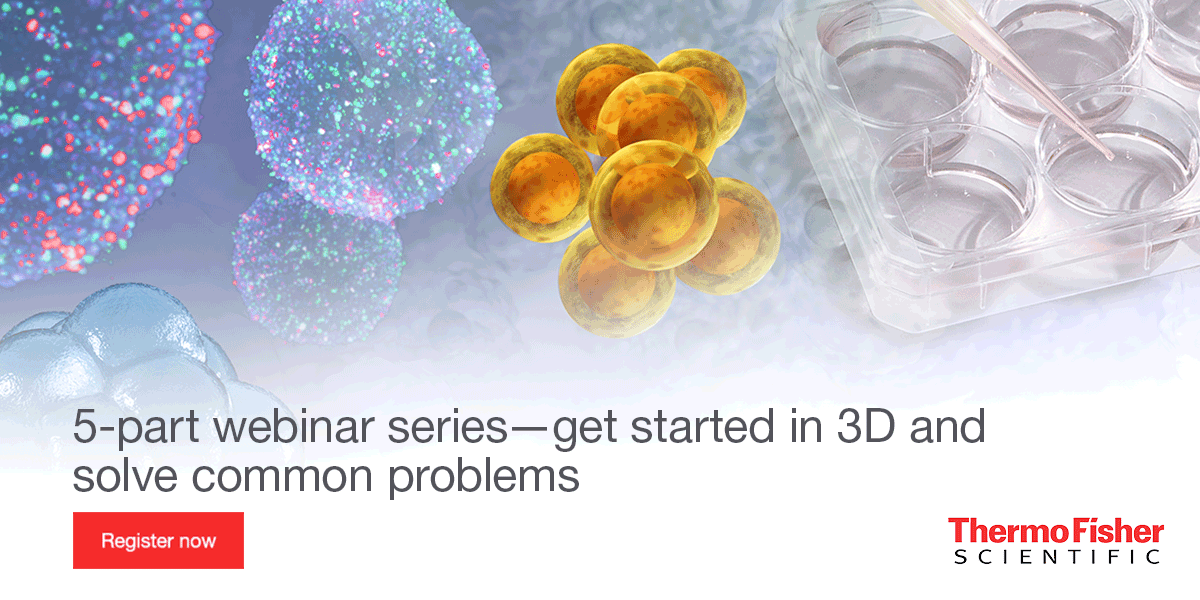 5-part webinar series—get started in 3D and solve common problems

Register now

ThermoFisher
SCIENTIFIC